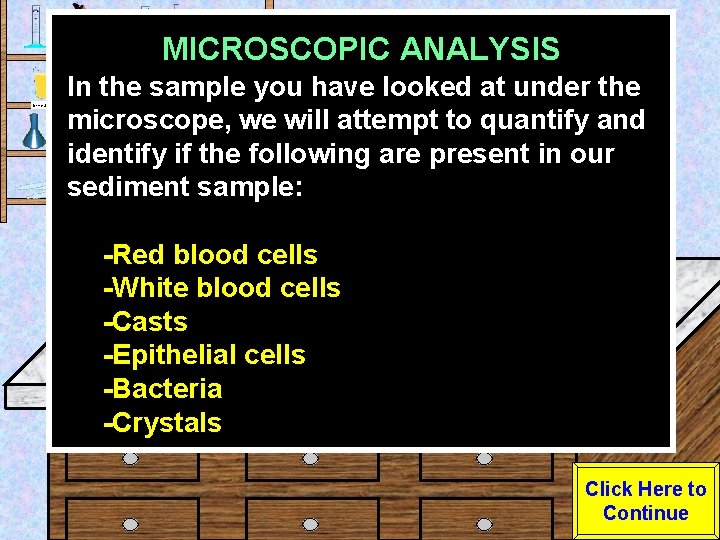 MICROSCOPIC ANALYSIS

In the sample you have looked at under the microscope, we will attempt to quantify and identify if the following are present in our sediment sample:

-Red blood cells
-White blood cells
-Casts
-Epithelial cells
-Bacteria
-Crystals

Click Here to Continue